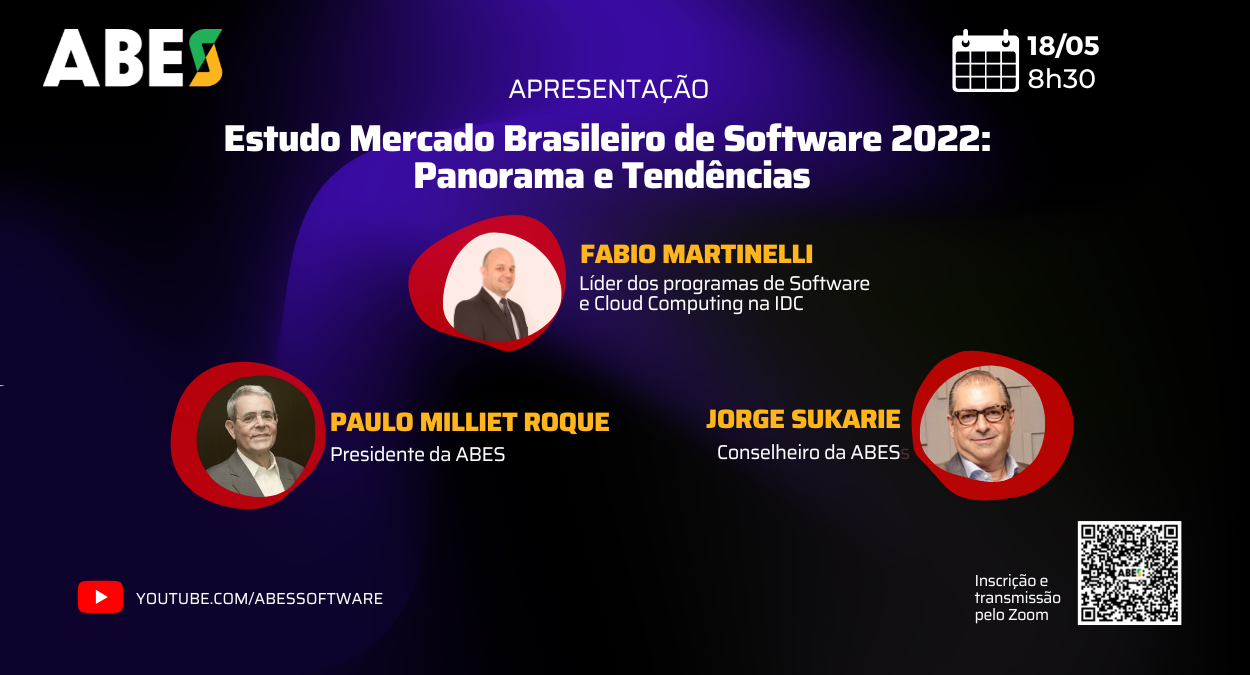 ABES

18/05
8h30

APRESENTAÇÃO

Estudo Mercado Brasileiro de Software 2022: Panorama e Tendências

FABIO MARTINELLI
Líder dos programas de Software e Cloud Computing na IDC

PAULO MILLIET ROQUE
Presidente da ABES

JORGE SUKARIE
Conselheiro da ABES

YOUTUBE.COM/ABESSOFTWARE

Inscrição e transmissão pelo Zoom

ABES